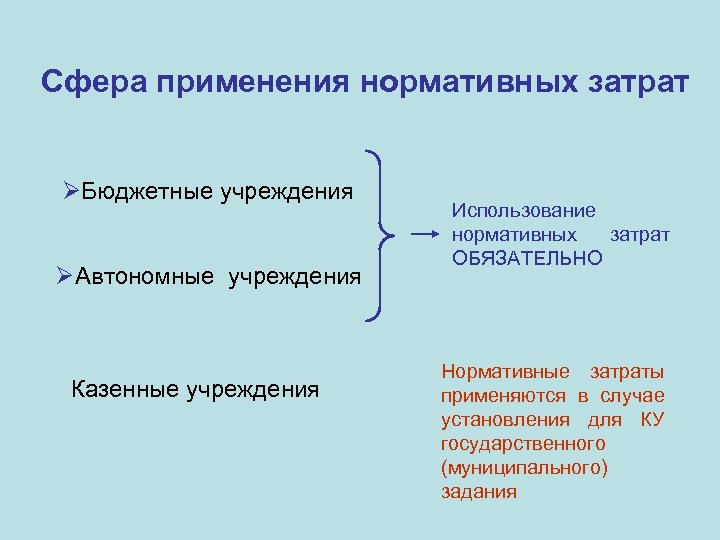 Сфера применения нормативных затрат

➢Бюджетные учреждения

➢Автономные учреждения

Использование нормативных затрат ОБЯЗАТЕЛЬНО

Казенные учреждения

Нормативные затраты применяются в случае установления для КУ государственного (муниципального) задания